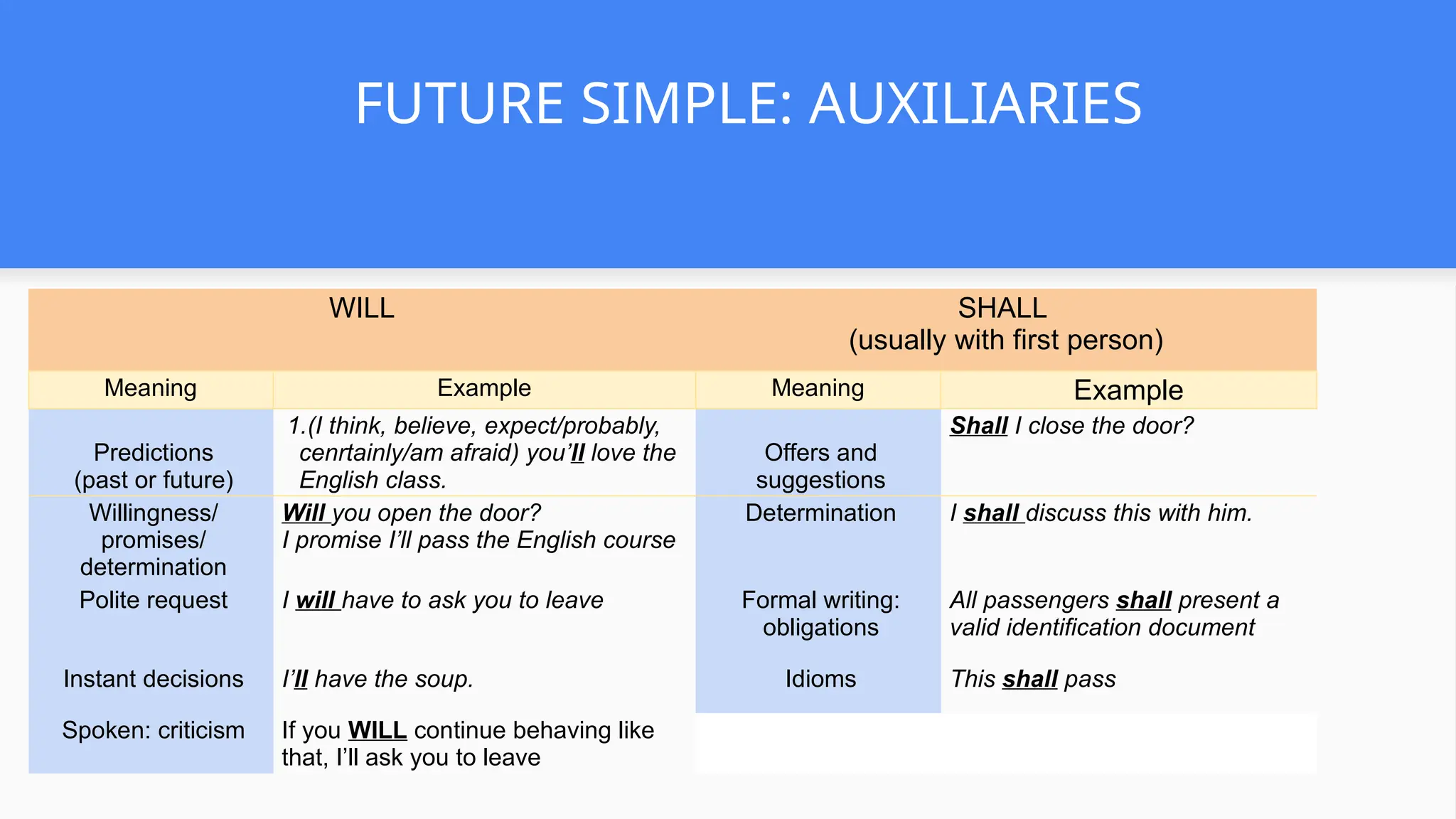 FUTURE SIMPLE: AUXILIARIES

| WILL | | SHALL (usually with first person) | |
|---|---|---|---|
| Meaning | Example | Meaning | Example |
| Predictions (past or future) | 1.(I think, believe, expect/probably, cenrtainly/am afraid) you'll love the English class. | Offers and suggestions | Shall I close the door? |
| Willingness/ promises/ determination | Will you open the door? I promise I'll pass the English course | Determination | I shall discuss this with him. |
| Polite request | I will have to ask you to leave | Formal writing: obligations | All passengers shall present a valid identification document |
| Instant decisions | I'll have the soup. | Idioms | This shall pass |
| Spoken: criticism | If you WILL continue behaving like that, I'll ask you to leave | | |